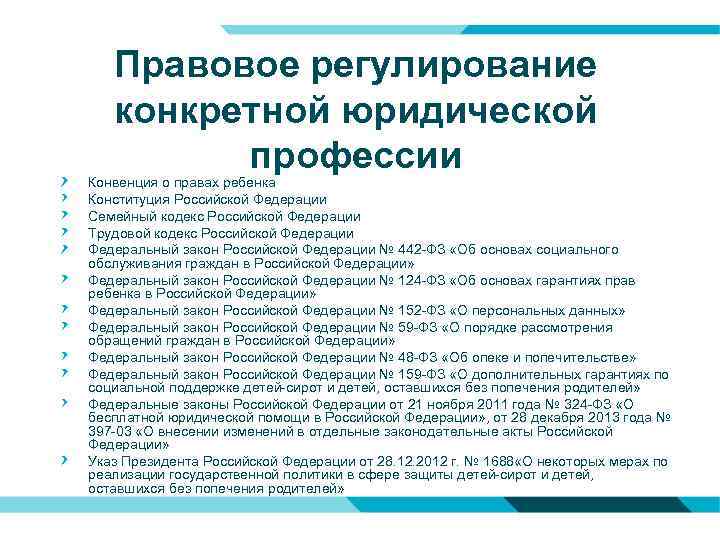 Правовое регулирование конкретной юридической профессии

Конвенция о правах ребенка
Конституция Российской Федерации
Семейный кодекс Российской Федерации
Трудовой кодекс Российской Федерации
Федеральный закон Российской Федерации № 442-ФЗ «Об основах социального обслуживания граждан в Российской Федерации»
Федеральный закон Российской Федерации № 124-ФЗ «Об основах гарантиях прав ребенка в Российской Федерации»
Федеральный закон Российской Федерации № 152-ФЗ «О персональных данных»
Федеральный закон Российской Федерации № 59-ФЗ «О порядке рассмотрения обращений граждан в Российской Федерации»
Федеральный закон Российской Федерации № 48-ФЗ «Об опеке и попечительстве»
Федеральный закон Российской Федерации № 159-ФЗ «О дополнительных гарантиях по социальной поддержке детей-сирот и детей, оставшихся без попечения родителей»
Федеральные законы Российской Федерации от 21 ноября 2011 года № 324-ФЗ «О бесплатной юридической помощи в Российской Федерации», от 28 декабря 2013 года № 397-03 «О внесении изменений в отдельные законодательные акты Российской Федерации»
Указ Президента Российской Федерации от 28.12.2012 г. № 1688«О некоторых мерах по реализации государственной политики в сфере защиты детей-сирот и детей, оставшихся без попечения родителей»